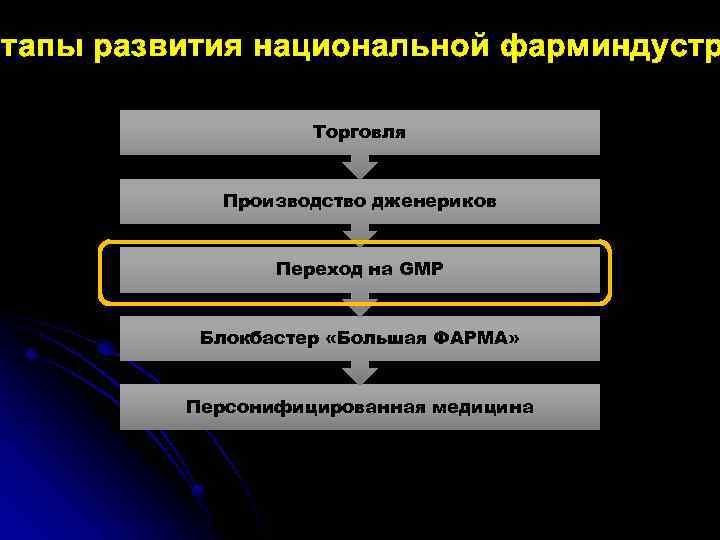 тапы развития национальной фарминдустр

Торговля

Производство дженериков

Переход на GMP

Блокбастер «Большая ФАРМА»

Персонифицированная медицина